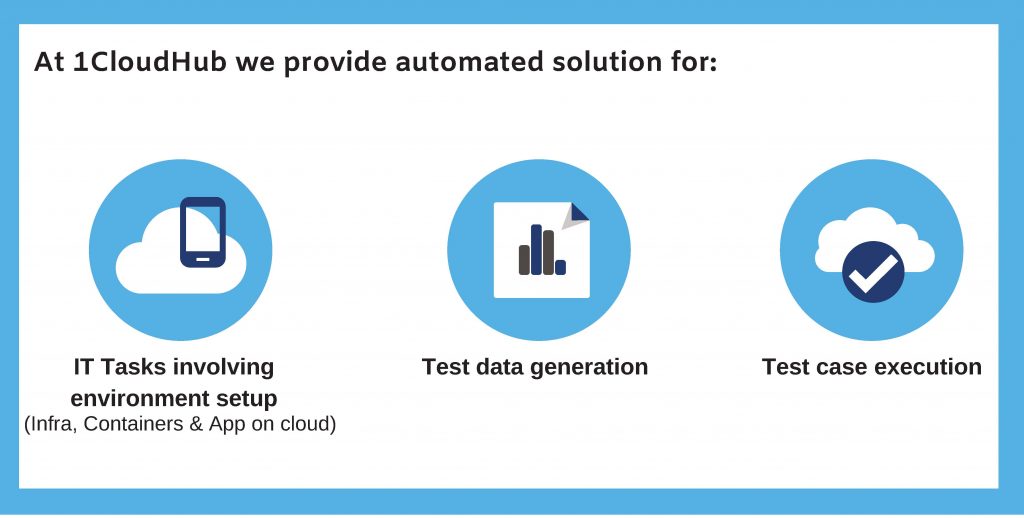 At 1CloudHub we provide automated solution for:

IT Tasks involving environment setup
(Infra, Containers & App on cloud)

Test data generation

Test case execution